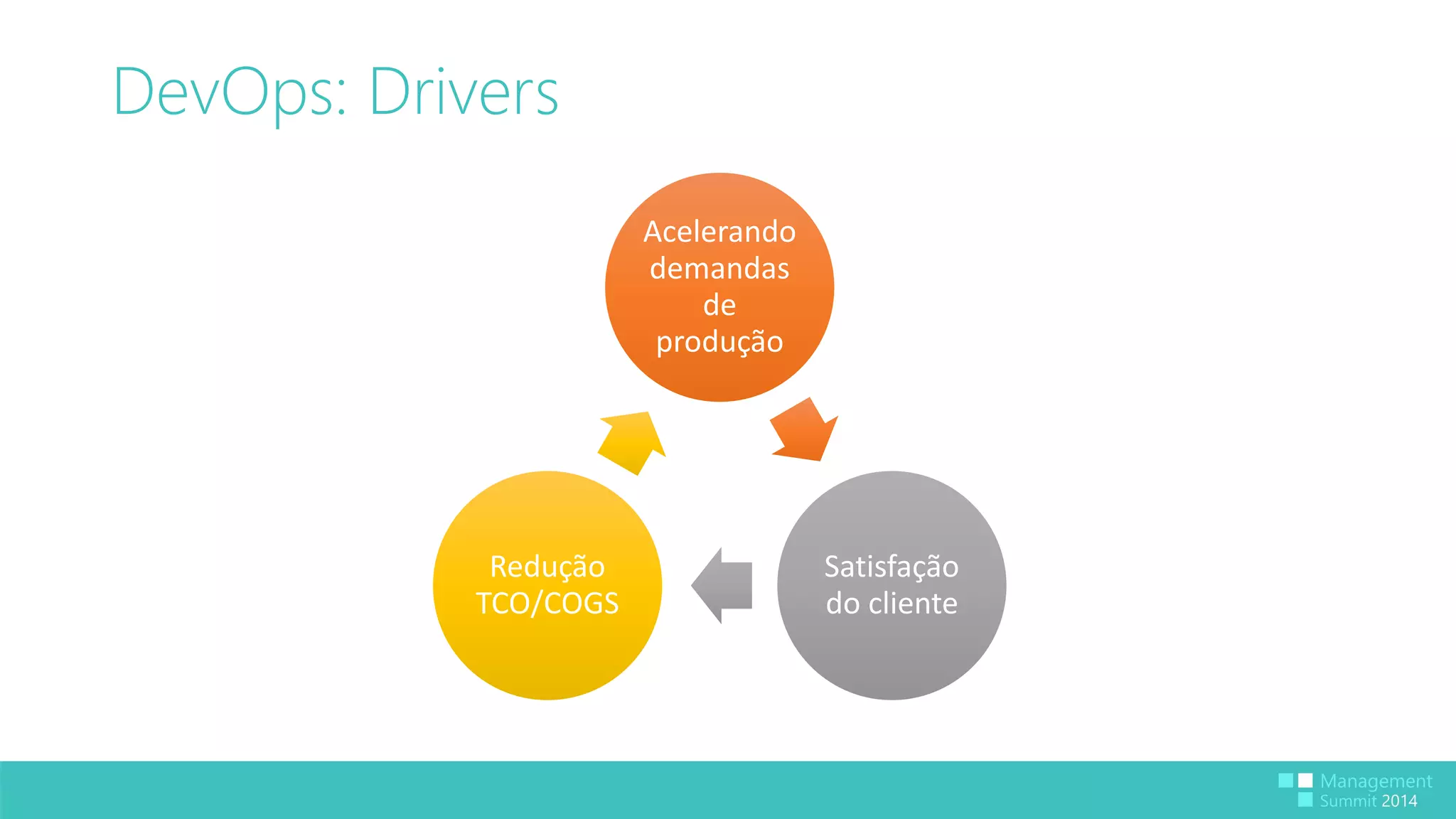 DevOps: Drivers

Acelerando demandas de produção

Satisfação do cliente

Redução TCO/COGS

Management Summit 2014